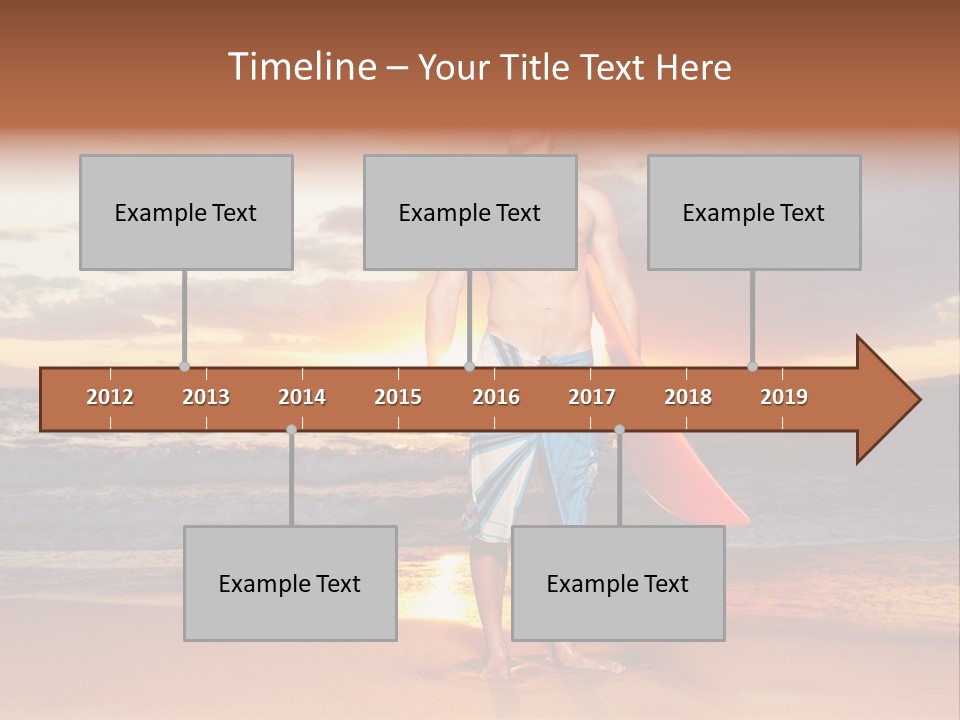 Timeline – Your Title Text Here

Example Text

Example Text

Example Text

2012 2013 2014 2015 2016 2017 2018 2019

Example Text

Example Text